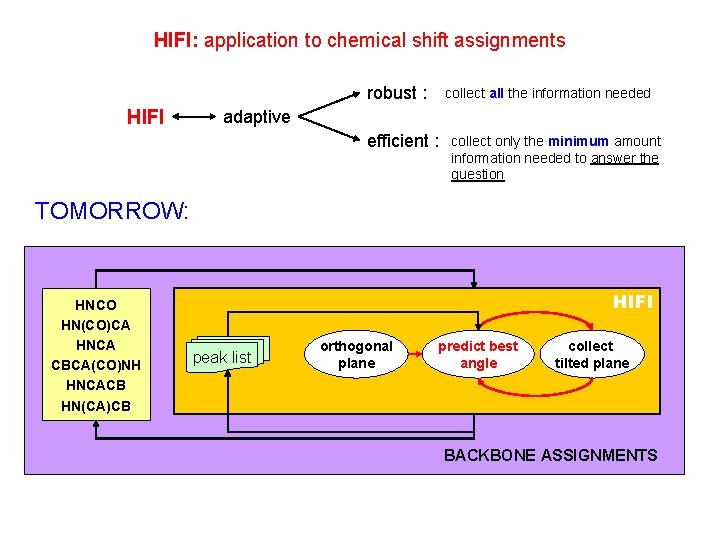 HIFI: application to chemical shift assignments

HIFI adaptive

robust : collect all the information needed

efficient : collect only the minimum amount information needed to answer the question

TOMORROW:

HNCO
HN(CO)CA
HNCA
CBCA(CO)NH
HNCACB
HN(CA)CB

HIFI

peak list

orthogonal plane

predict best angle

collect tilted plane

BACKBONE ASSIGNMENTS